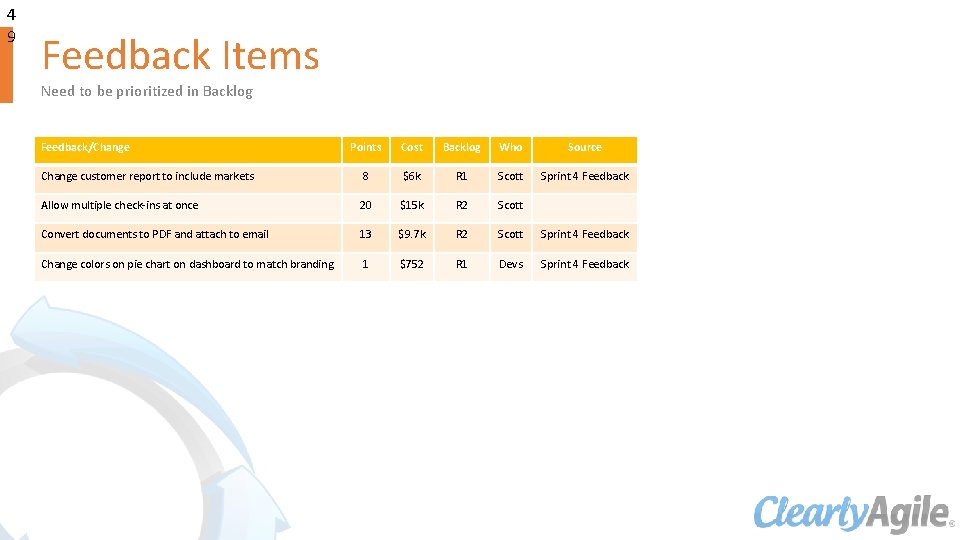 4
9

Feedback Items

Need to be prioritized in Backlog

| Feedback/Change | Points | Cost | Backlog | Who | Source |
|---|---|---|---|---|---|
| Change customer report to include markets | 8 | $6k | R1 | Scott | Sprint 4 Feedback |
| Allow multiple check-ins at once | 20 | $15k | R2 | Scott | |
| Convert documents to PDF and attach to email | 13 | $9.7k | R2 | Scott | Sprint 4 Feedback |
| Change colors on pie chart on dashboard to match branding | 1 | $752 | R1 | Devs | Sprint 4 Feedback |

ClearlyAgile®